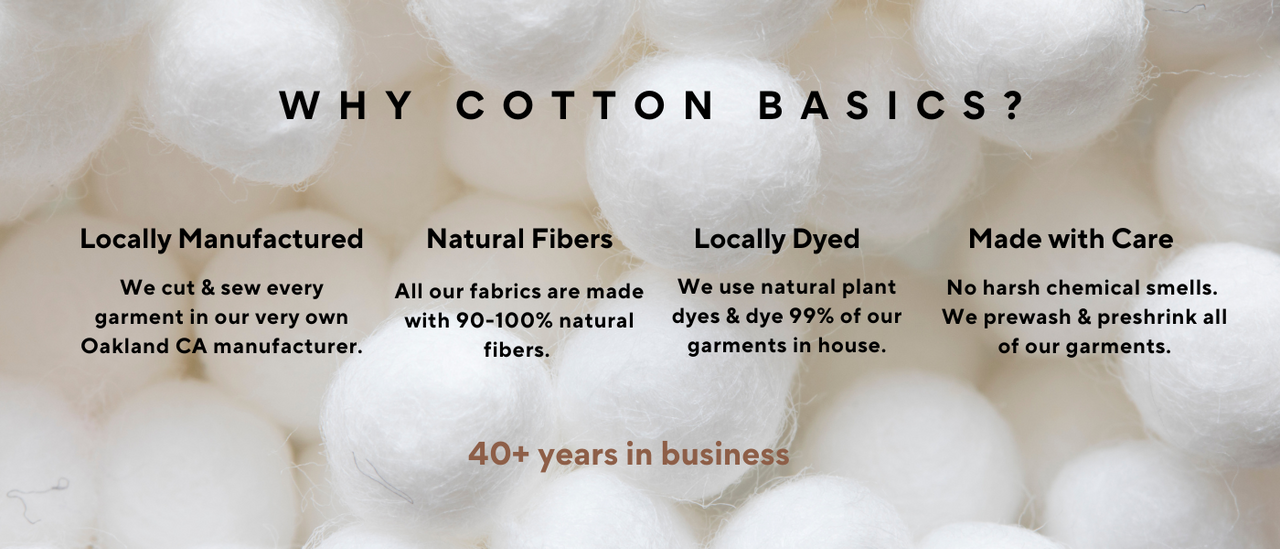 WHY COTTON BASICS?

Locally Manufactured

We cut & sew every garment in our very own Oakland CA manufacturer.

Natural Fibers

All our fabrics are made with 90-100% natural fibers.

Locally Dyed

We use natural plant dyes & dye 99% of our garments in house.

Made with Care

No harsh chemical smells. We prewash & preshrink all of our garments.

40+ years in business